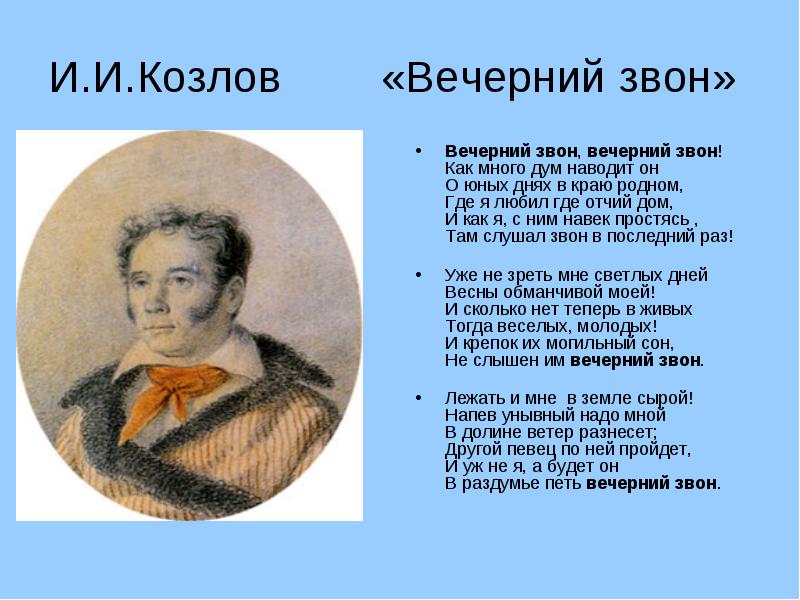 И.И.Козлов «Вечерний звон»

• Вечерний звон, вечерний звон! Как много дум наводит он О юных днях в краю родном, Где я любил где отчий дом, И как я, с ним навек простясь , Там слушал звон в последний раз!

• Уже не зреть мне светлых дней Весны обманчивой моей! И сколько нет теперь в живых Тогда веселых, молодых! И крепок их могильный сон, Не слышен им вечерний звон.

• Лежать и мне в земле сырой! Напев унывный надо мной В долине ветер разнесет; Другой певец по ней пройдет, И уж не я, а будет он В раздумье петь вечерний звон.